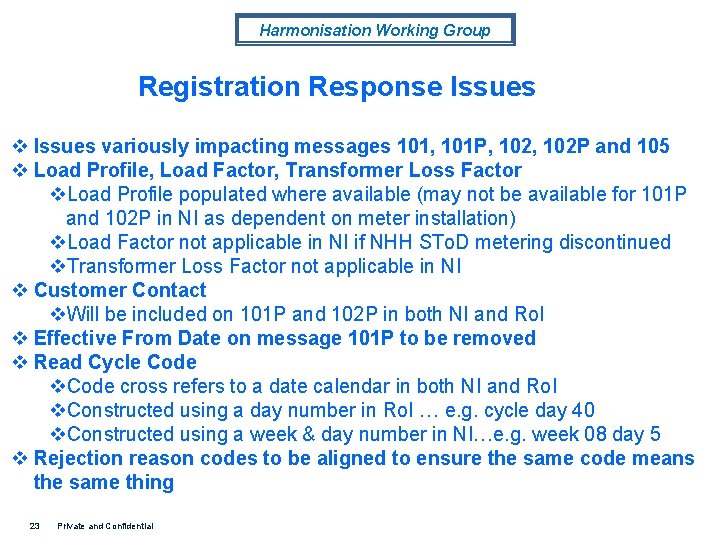 Harmonisation Working Group

Registration Response Issues

❖ Issues variously impacting messages 101, 101P, 102, 102P and 105
❖ Load Profile, Load Factor, Transformer Loss Factor
❖Load Profile populated where available (may not be available for 101P and 102P in NI as dependent on meter installation)
❖Load Factor not applicable in NI if NHH SToD metering discontinued
❖Transformer Loss Factor not applicable in NI
❖ Customer Contact
❖Will be included on 101P and 102P in both NI and RoI
❖ Effective From Date on message 101P to be removed
❖ Read Cycle Code
❖Code cross refers to a date calendar in both NI and RoI
❖Constructed using a day number in RoI … e.g. cycle day 40
❖Constructed using a week & day number in NI…e.g. week 08 day 5
❖ Rejection reason codes to be aligned to ensure the same code means the same thing

23 Private and Confidential